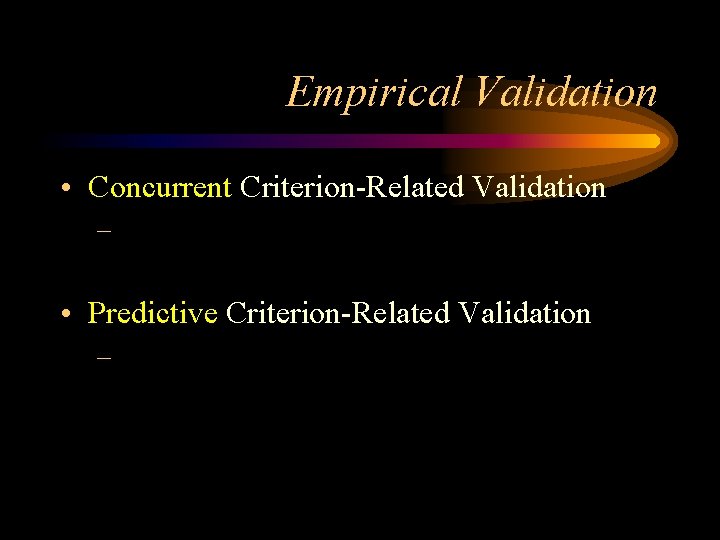 Empirical Validation

• Concurrent Criterion-Related Validation

–

• Predictive Criterion-Related Validation

–